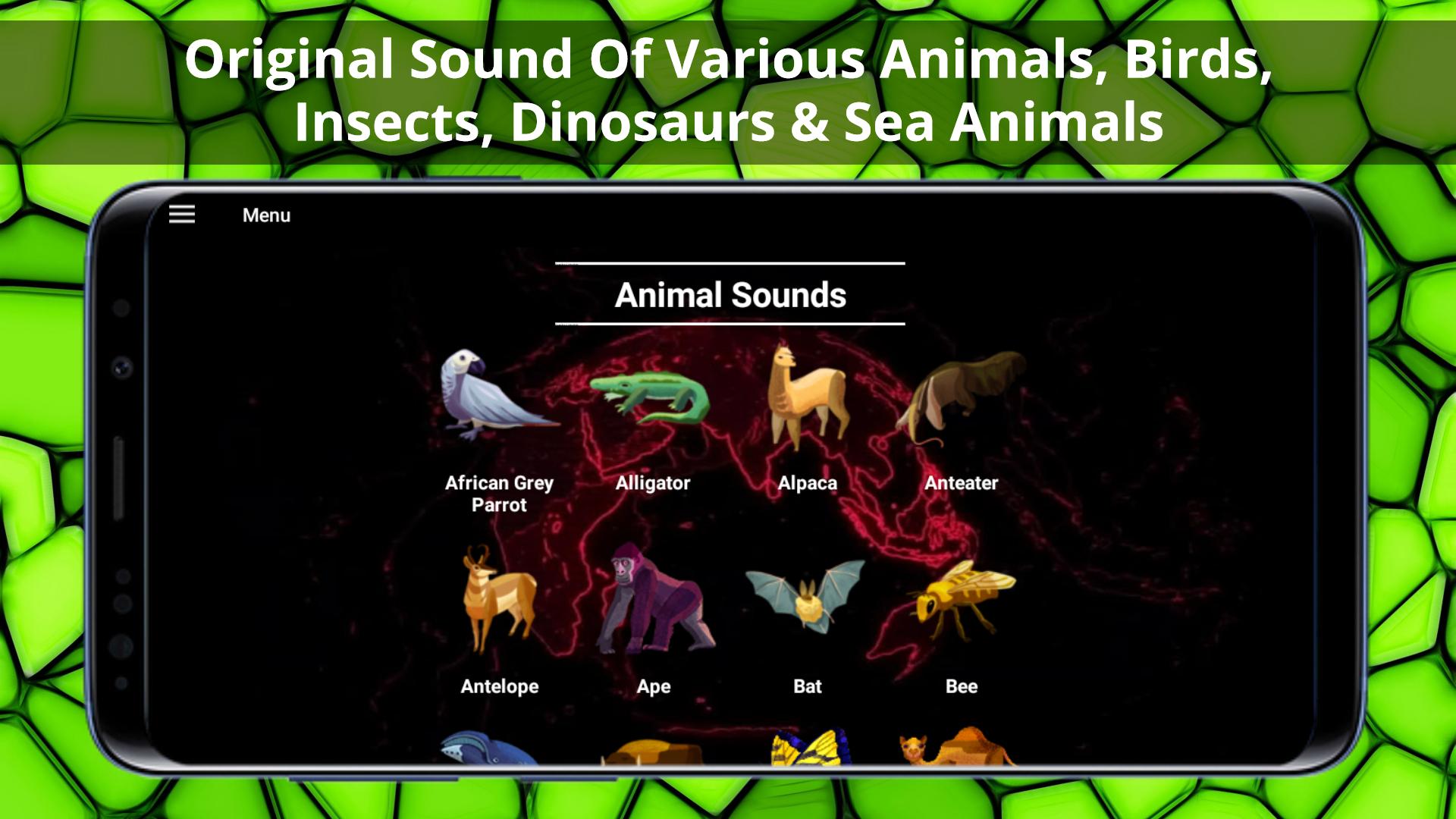 Original Sound Of Various Animals, Birds, Insects, Dinosaurs & Sea Animals

Menu

Animal Sounds

African Grey Parrot

Alligator

Alpaca

Anteater

Antelope

Ape

Bat

Bee